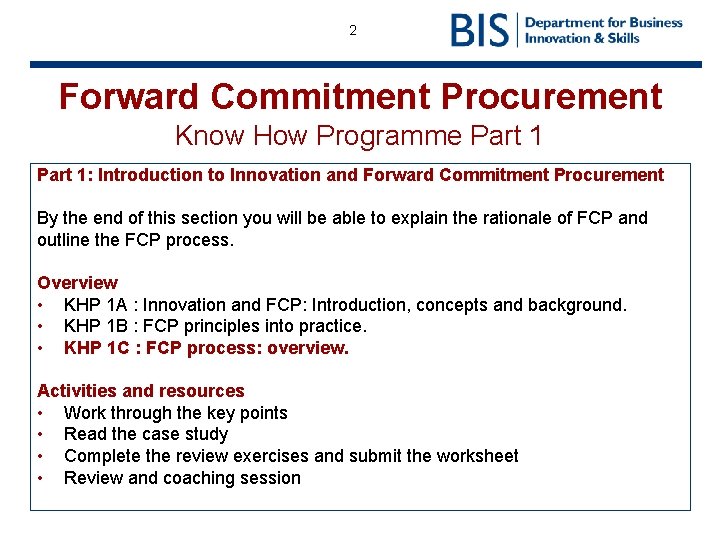 2

BIS Department for Business Innovation & Skills

Forward Commitment Procurement
Know How Programme Part 1

Part 1: Introduction to Innovation and Forward Commitment Procurement

By the end of this section you will be able to explain the rationale of FCP and outline the FCP process.

Overview
• KHP 1A : Innovation and FCP: Introduction, concepts and background.
• KHP 1B : FCP principles into practice.
• KHP 1C : FCP process: overview.

Activities and resources
• Work through the key points
• Read the case study
• Complete the review exercises and submit the worksheet
• Review and coaching session